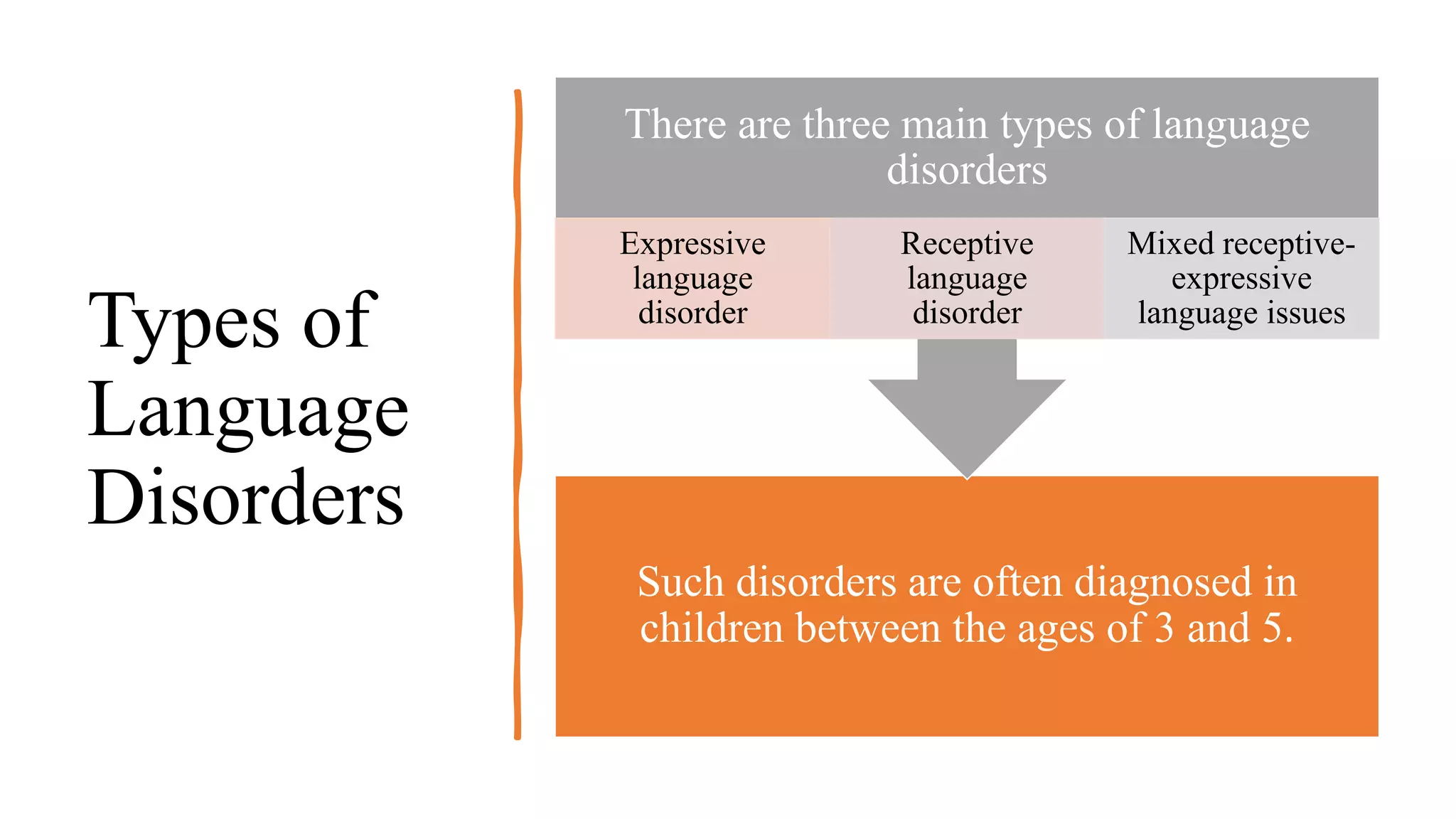 Types of Language Disorders

There are three main types of language disorders

Expressive language disorder

Receptive language disorder

Mixed receptive-expressive language issues

Such disorders are often diagnosed in children between the ages of 3 and 5.